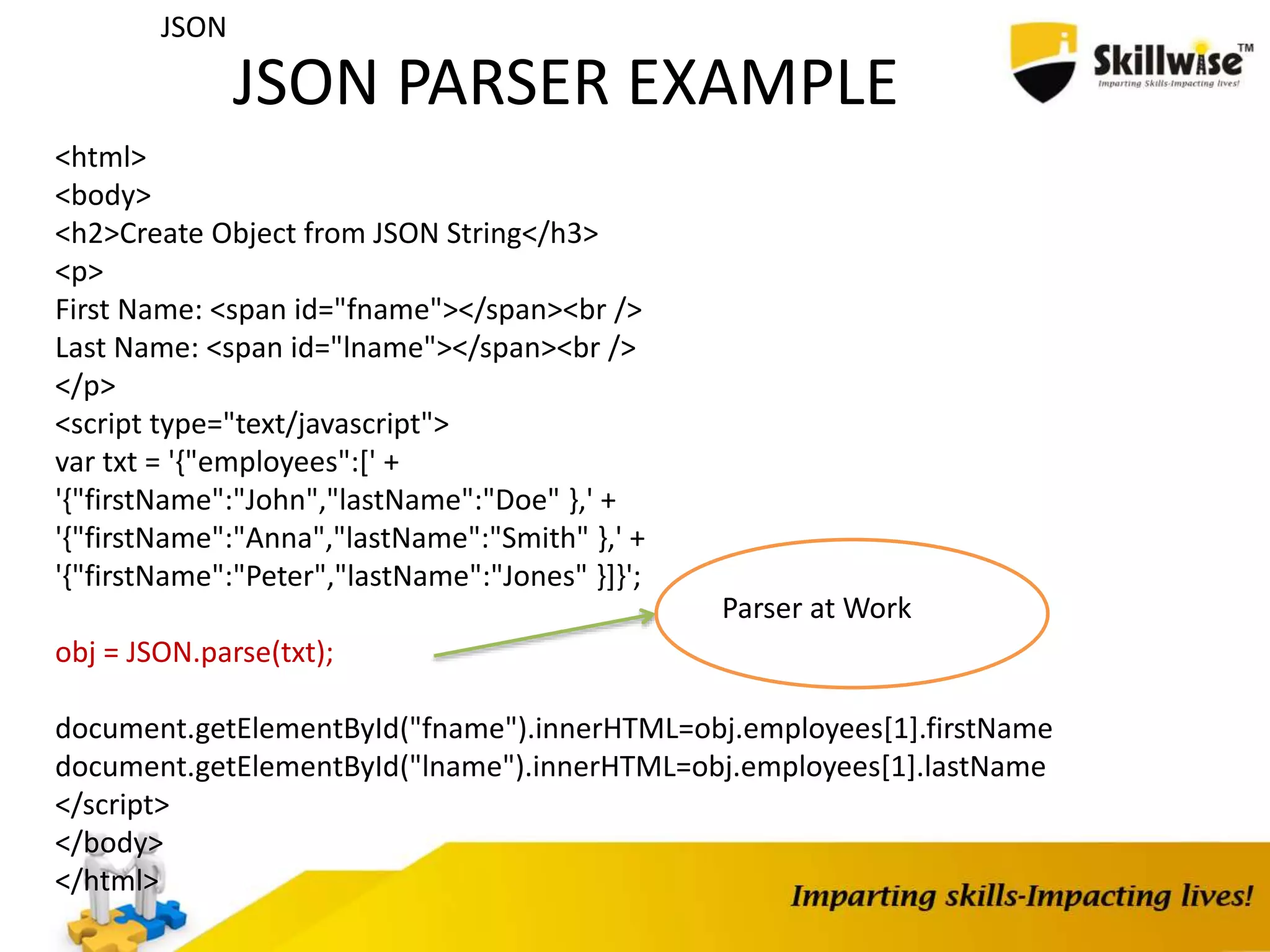 JSON

JSON PARSER EXAMPLE

Skillwise™
Imparting Skills-Impacting lives!

<html>
<body>
<h2>Create Object from JSON String</h3>
<p>
First Name: <span id="fname"></span><br />
Last Name: <span id="lname"></span><br />
</p>
<script type="text/javascript">
var txt = '{"employees":[' +
'{"firstName":"John","lastName":"Doe" },' +
'{"firstName":"Anna","lastName":"Smith" },' +
'{"firstName":"Peter","lastName":"Jones" }]}';

obj = JSON.parse(txt);

Parser at Work

document.getElementById("fname").innerHTML=obj.employees[1].firstName
document.getElementById("lname").innerHTML=obj.employees[1].lastName
</script>
</body>
</html>

Imparting skills-Impacting lives!